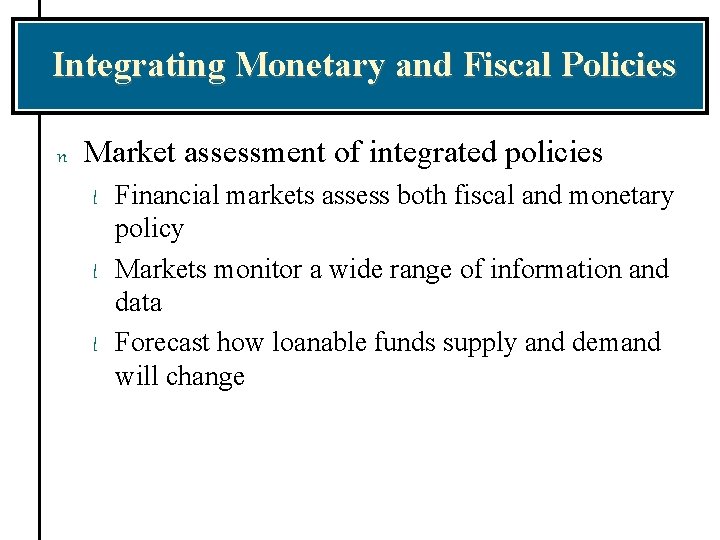 Integrating Monetary and Fiscal Policies

n Market assessment of integrated policies

l Financial markets assess both fiscal and monetary policy

l Markets monitor a wide range of information and data

l Forecast how loanable funds supply and demand will change